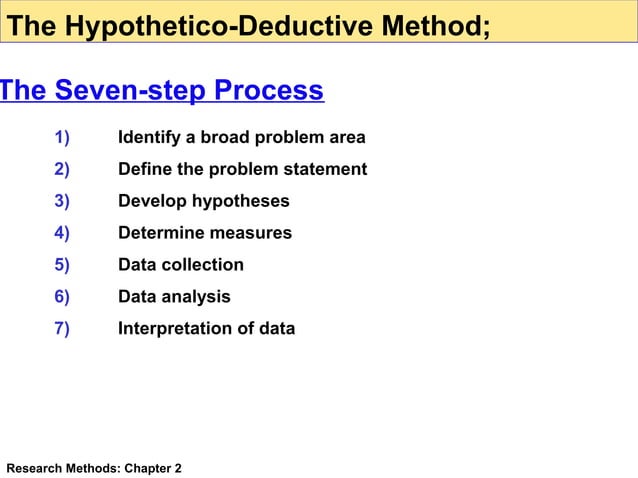 The Hypothetico-Deductive Method;

The Seven-step Process

1) Identify a broad problem area
2) Define the problem statement
3) Develop hypotheses
4) Determine measures
5) Data collection
6) Data analysis
7) Interpretation of data

Research Methods: Chapter 2